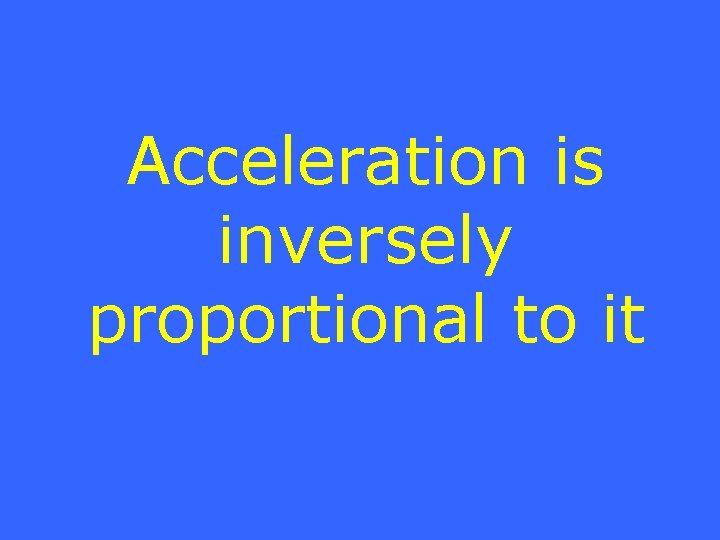 Acceleration is inversely proportional to it